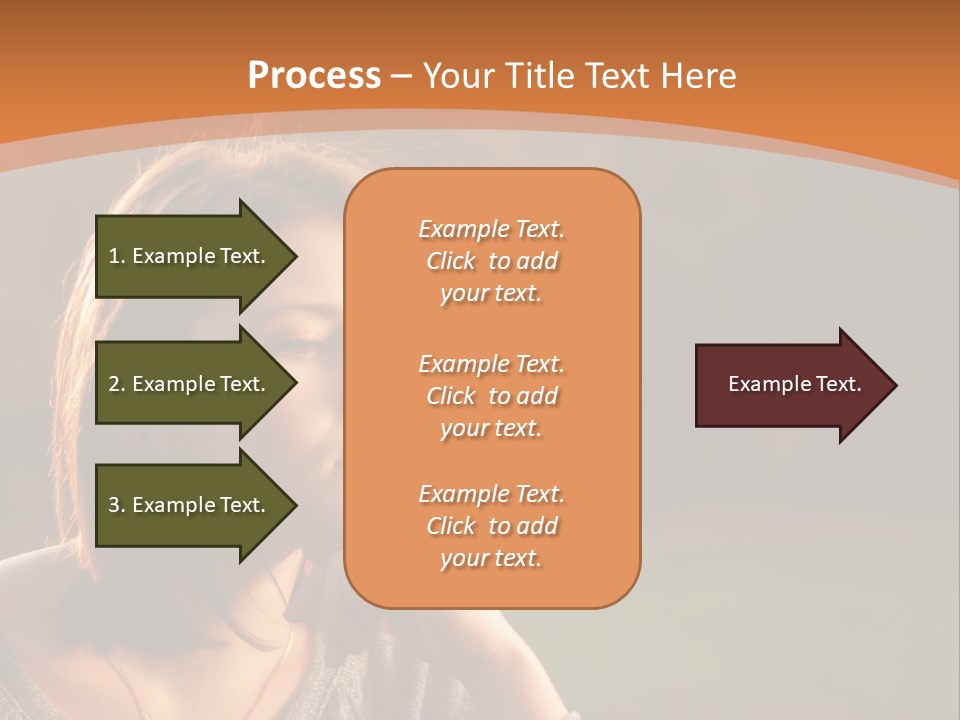 Process – Your Title Text Here

1. Example Text.

2. Example Text.

3. Example Text.

Example Text. Click to add your text.

Example Text. Click to add your text.

Example Text. Click to add your text.

Example Text.